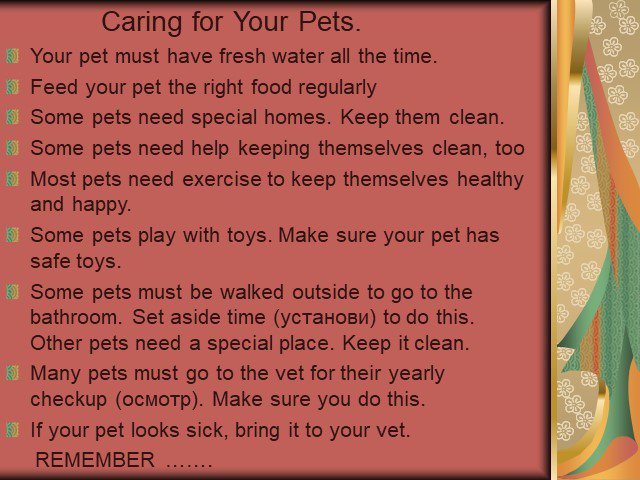 Caring for Your Pets.

Your pet must have fresh water all the time.

Feed your pet the right food regularly

Some pets need special homes. Keep them clean.

Some pets need help keeping themselves clean, too

Most pets need exercise to keep themselves healthy and happy.

Some pets play with toys. Make sure your pet has safe toys.

Some pets must be walked outside to go to the bathroom. Set aside time (установи) to do this. Other pets need a special place. Keep it clean.

Many pets must go to the vet for their yearly checkup (осмотр). Make sure you do this.

If your pet looks sick, bring it to your vet.

REMEMBER …….